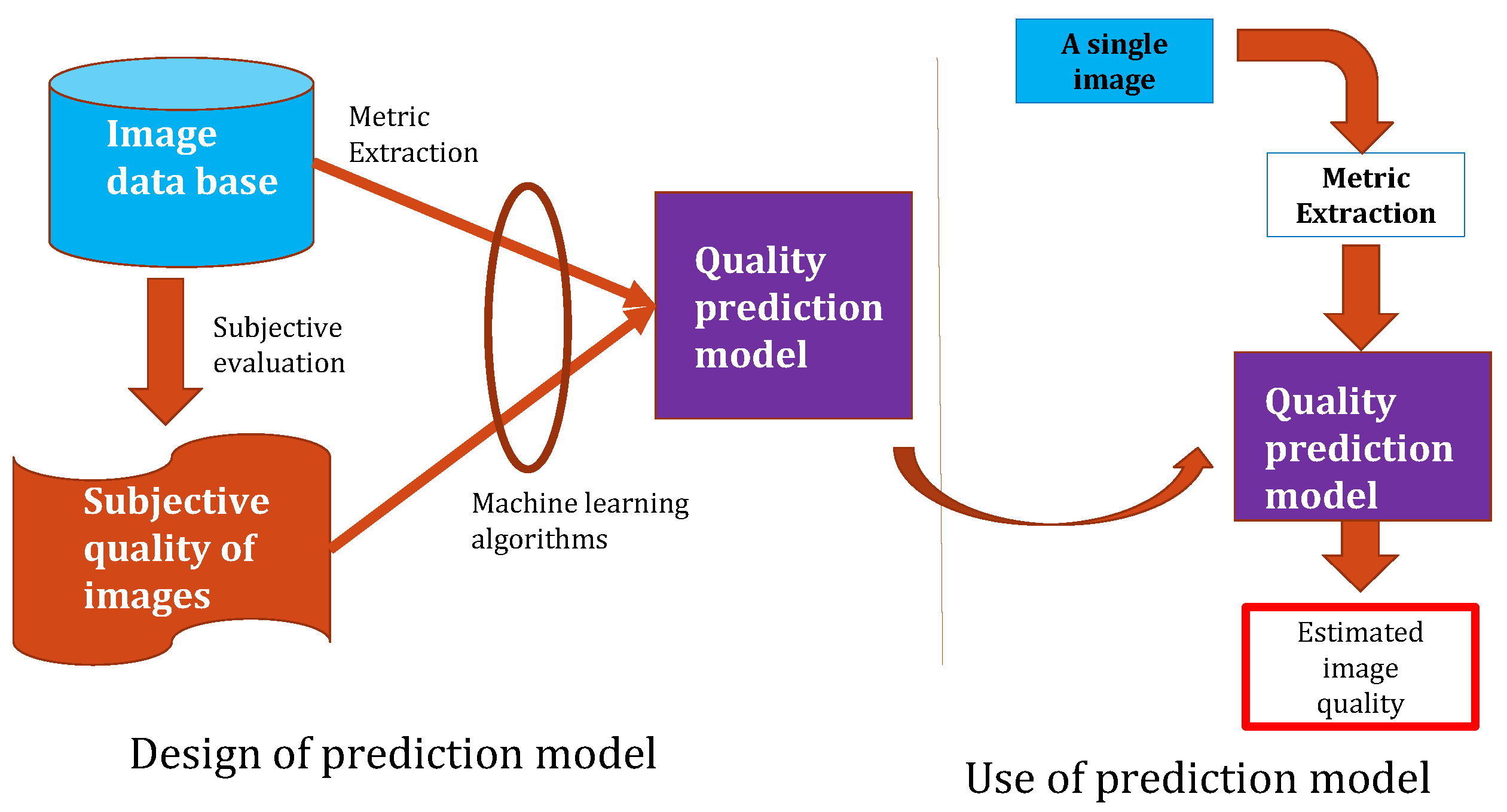 Image data base

Metric Extraction

Subjective evaluation

Subjective quality of images

Machine learning algorithms

Quality prediction model

Design of prediction model

A single image

Metric Extraction

Quality prediction model

Estimated image quality

Use of prediction model